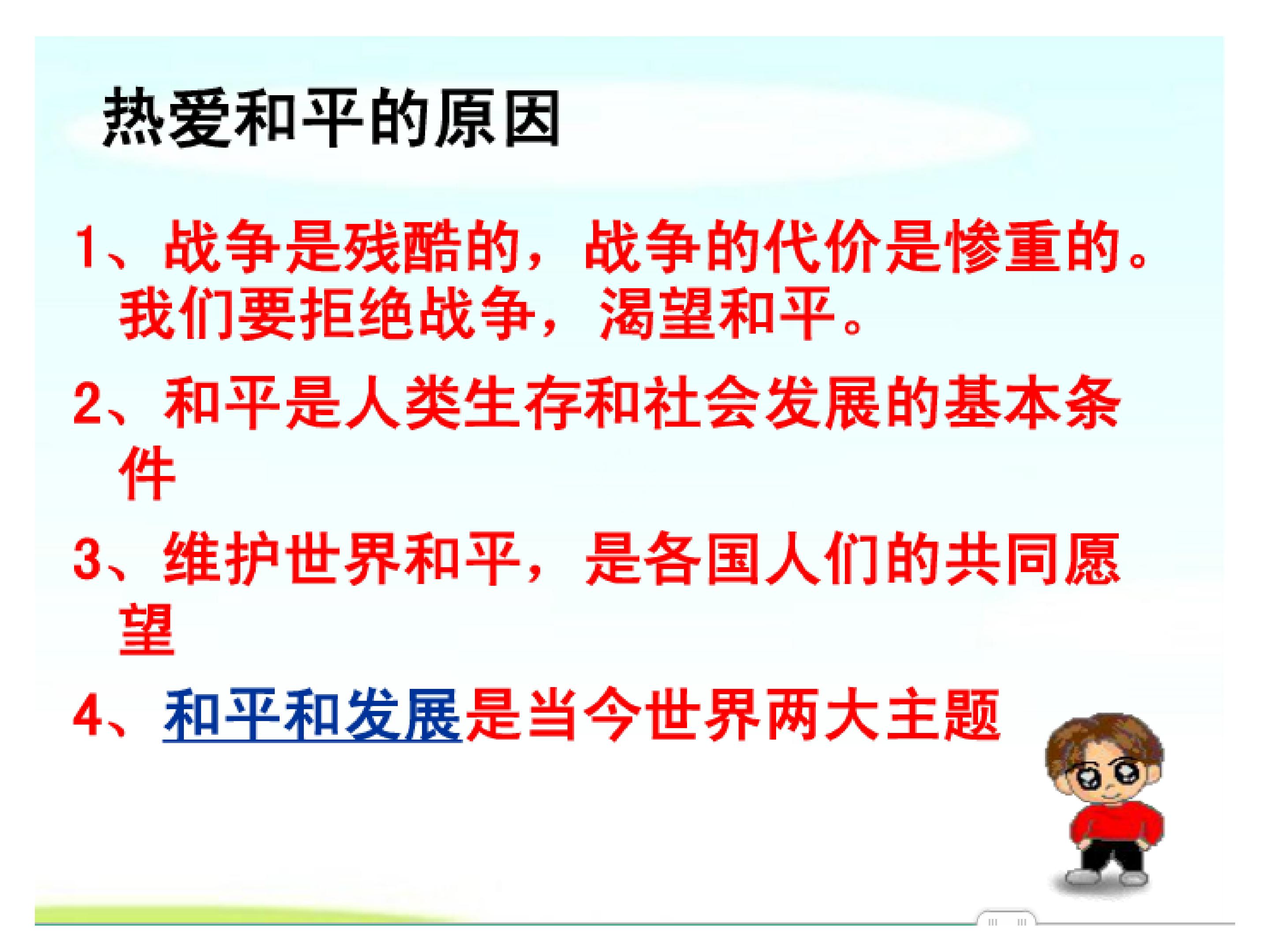 热爱和平的原因

1、战争是残酷的，战争的代价是惨重的。我们要拒绝战争，渴望和平。

2、和平是人类生存和社会发展的基本条件

3、维护世界和平，是各国人们的共同愿望

4、和平和发展是当今世界两大主题